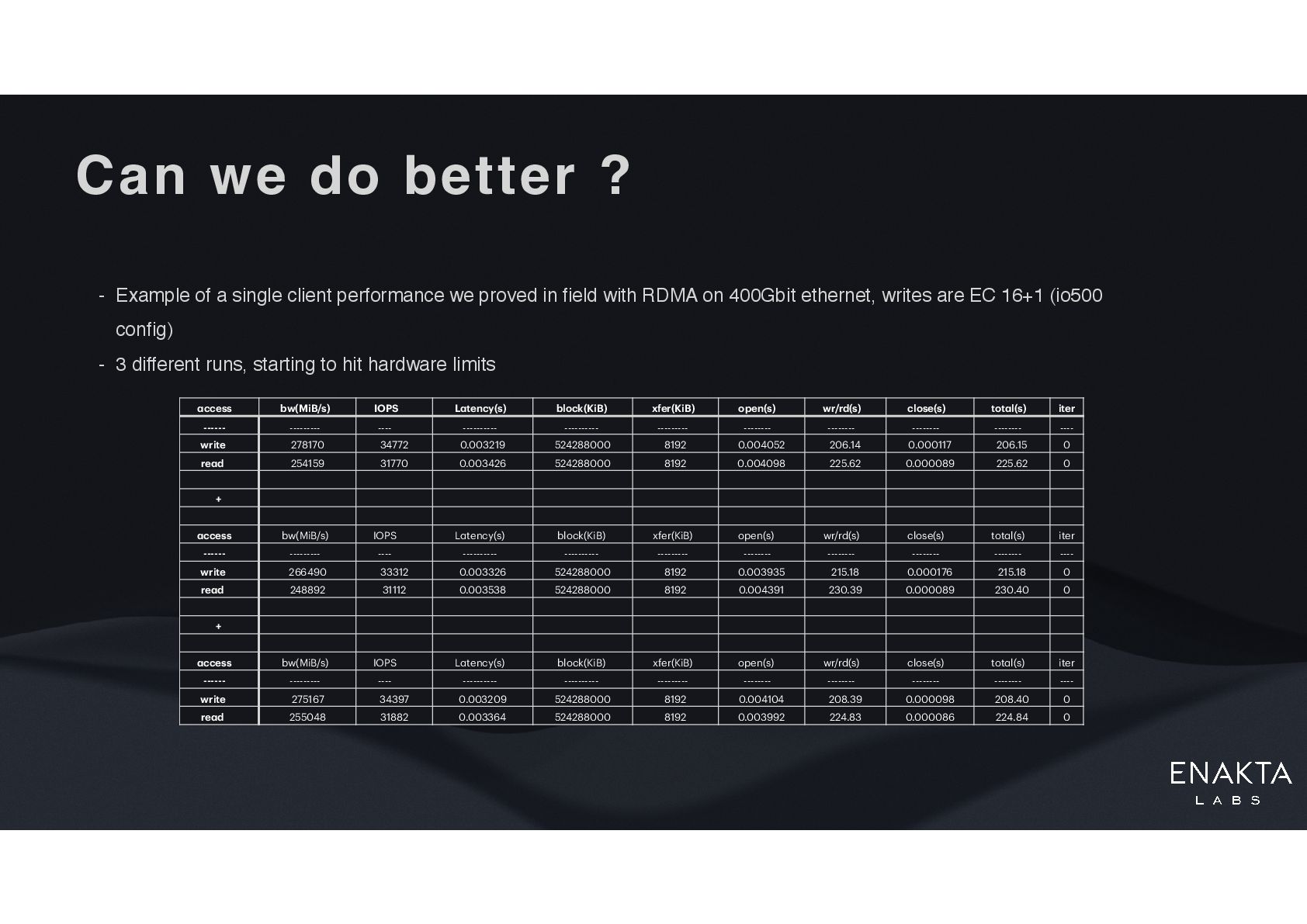 Can we do better ?

- Example of a single client performance we proved in field with RDMA on 400Gbit ethernet, writes are EC 16+1 (io500 config)
- 3 different runs, starting to hit hardware limits

| access | bw(MiB/s) | IOPS | Latency(s) | block(KiB) | xfer(KiB) | open(s) | wr/rd(s) | close(s) | total(s) | iter |
|---|---|---|---|---|---|---|---|---|---|---|
| ------ | --------- | ---- | ---------- | ---------- | --------- | -------- | -------- | -------- | -------- | ---- |
| write | 278170 | 34772 | 0.003219 | 524288000 | 8192 | 0.004052 | 206.14 | 0.000117 | 206.15 | 0 |
| read | 254159 | 31770 | 0.003426 | 524288000 | 8192 | 0.004098 | 225.62 | 0.000089 | 225.62 | 0 |
| | | | | | | | | | | |
| + | | | | | | | | | | |
| | | | | | | | | | | |
| access | bw(MiB/s) | IOPS | Latency(s) | block(KiB) | xfer(KiB) | open(s) | wr/rd(s) | close(s) | total(s) | iter |
| ------ | --------- | ---- | ---------- | ---------- | --------- | -------- | -------- | -------- | -------- | ---- |
| write | 266490 | 33312 | 0.003326 | 524288000 | 8192 | 0.003935 | 215.18 | 0.000176 | 215.18 | 0 |
| read | 248892 | 31112 | 0.003538 | 524288000 | 8192 | 0.004391 | 230.39 | 0.000089 | 230.40 | 0 |
| | | | | | | | | | | |
| + | | | | | | | | | | |
| | | | | | | | | | | |
| access | bw(MiB/s) | IOPS | Latency(s) | block(KiB) | xfer(KiB) | open(s) | wr/rd(s) | close(s) | total(s) | iter |
| ------ | --------- | ---- | ---------- | ---------- | --------- | -------- | -------- | -------- | -------- | ---- |
| write | 275167 | 34397 | 0.003209 | 524288000 | 8192 | 0.004104 | 208.39 | 0.000098 | 208.40 | 0 |
| read | 255048 | 31882 | 0.003364 | 524288000 | 8192 | 0.003992 | 224.83 | 0.000086 | 224.84 | 0 |

ENAKTA
LABS